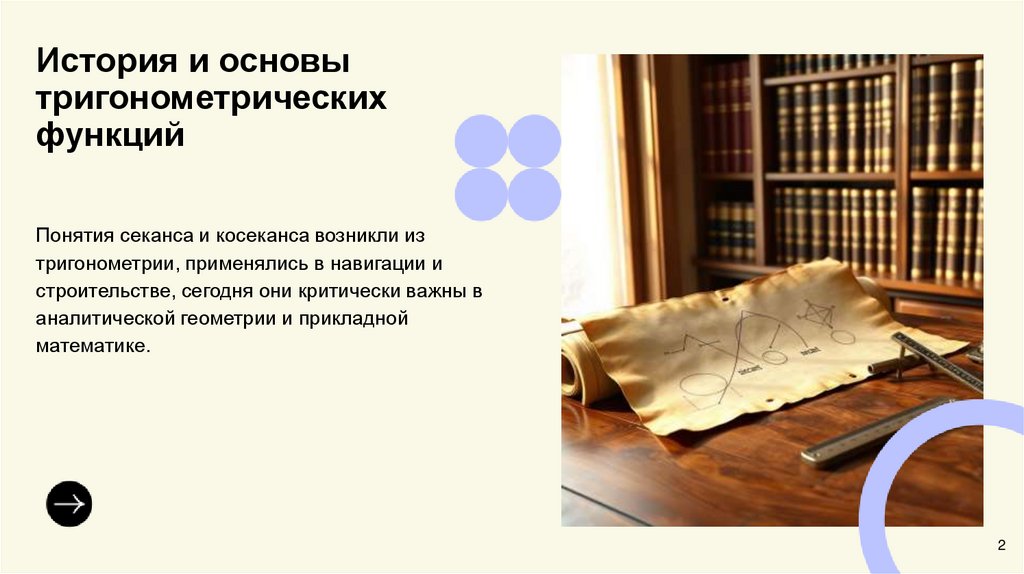 История и основы тригонометрических функций

Понятия секанса и косеканса возникли из тригонометрии, применялись в навигации и строительстве, сегодня они критически важны в аналитической геометрии и прикладной математике.

2